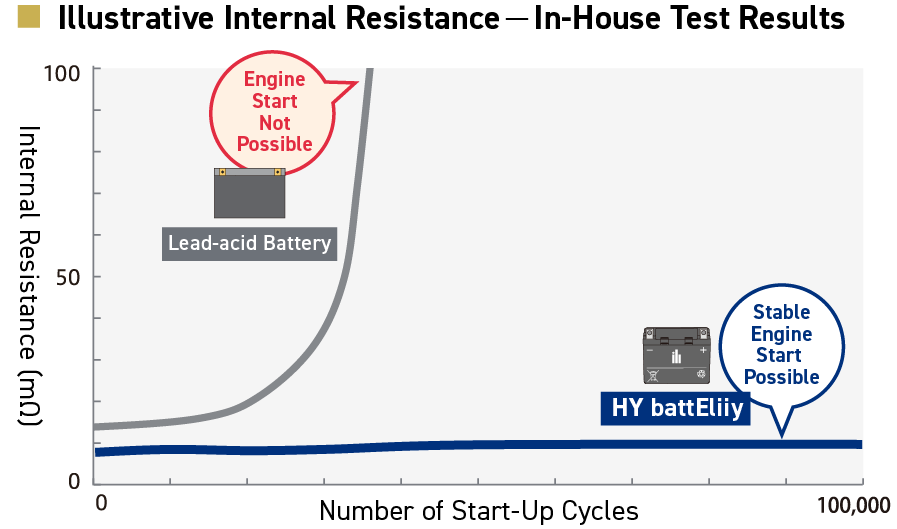 Illustrative Internal Resistance — In-House Test Results

Internal Resistance (mΩ)

100

50

0

Engine Start Not Possible

Lead-acid Battery

Stable Engine Start Possible

HY battEliiy

0

Number of Start-Up Cycles

100,000